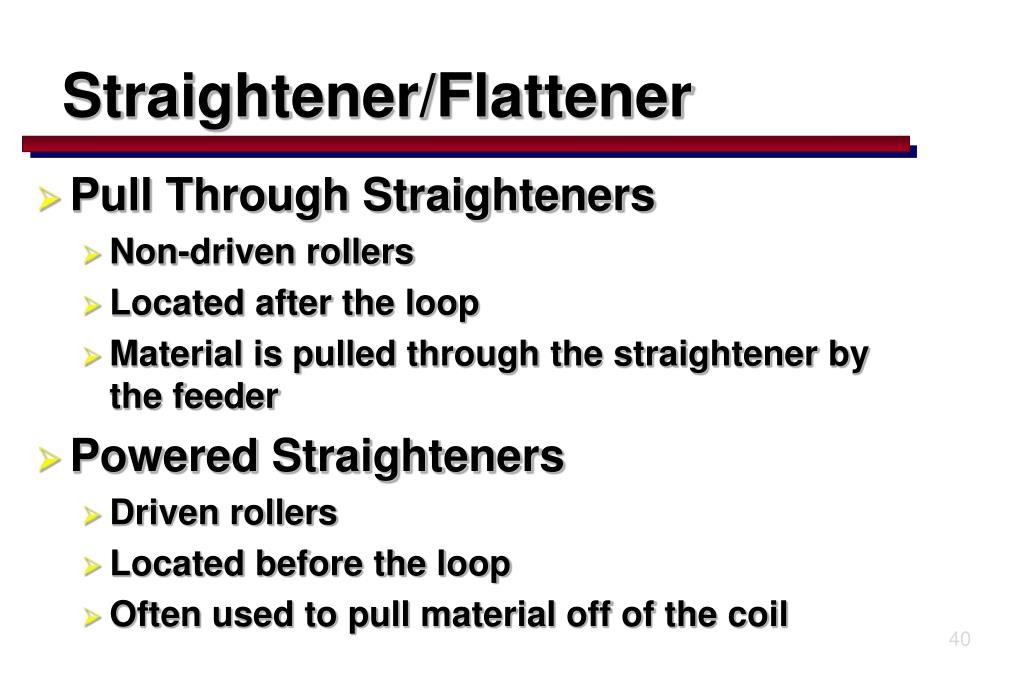 Straightener/Flattener

Pull Through Straighteners

Non-driven rollers

Located after the loop

Material is pulled through the straightener by the feeder

Powered Straighteners

Driven rollers

Located before the loop

Often used to pull material off of the coil

40